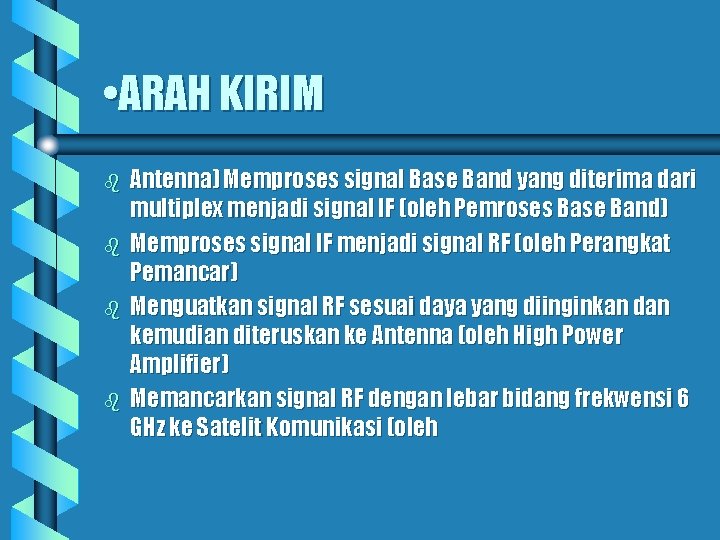 •ARAH KIRIM

• Antenna) Memproses signal Base Band yang diterima dari multiplex menjadi signal IF (oleh Pemroses Base Band)

• Memproses signal IF menjadi signal RF (oleh Perangkat Pemancar)

• Menguatkan signal RF sesuai daya yang diinginkan dan kemudian diteruskan ke Antenna (oleh High Power Amplifier)

• Memancarkan signal RF dengan lebar bidang frekwensi 6 GHz ke Satelit Komunikasi (oleh